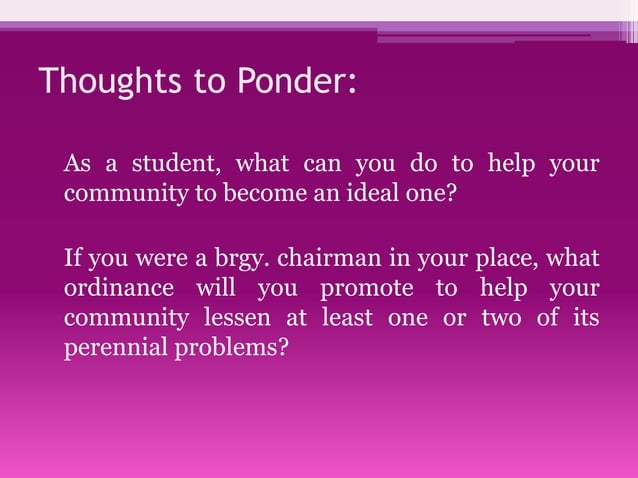 Thoughts to Ponder:

As a student, what can you do to help your community to become an ideal one?

If you were a brgy. chairman in your place, what ordinance will you promote to help your community lessen at least one or two of its perennial problems?